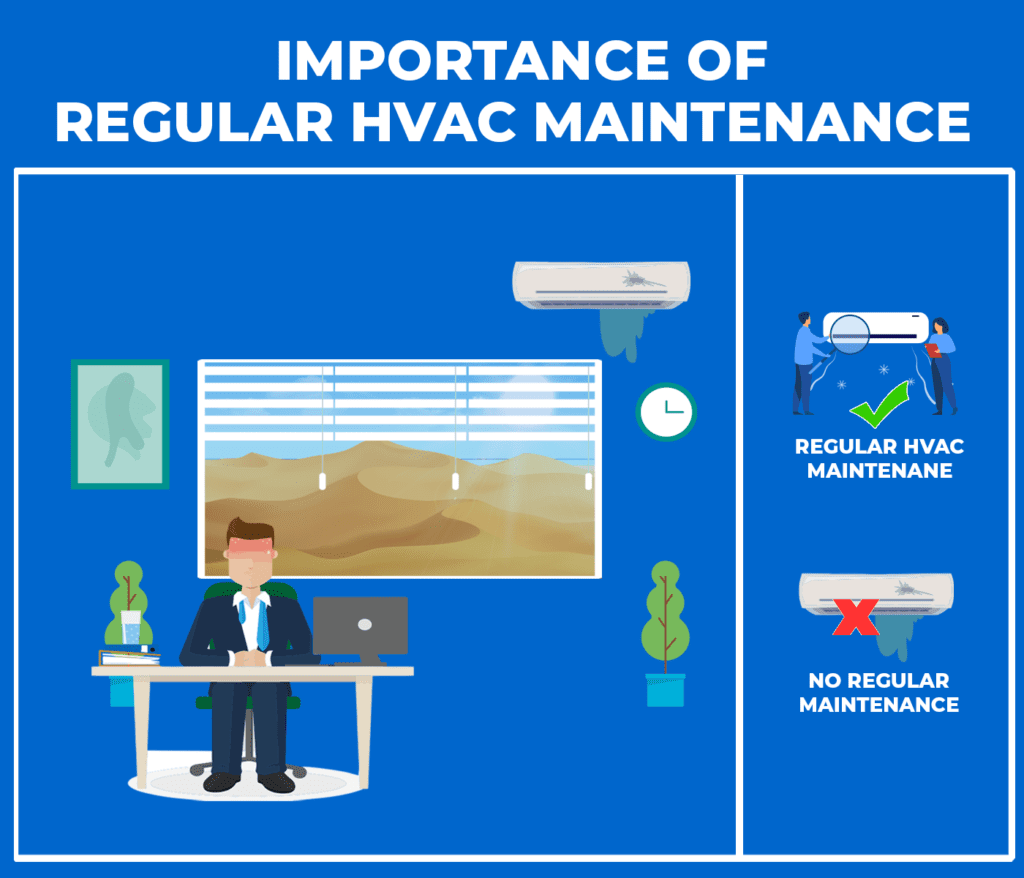 IMPORTANCE OF
REGULAR HVAC MAINTENANCE

REGULAR HVAC MAINTENANE

NO REGULAR MAINTENANCE